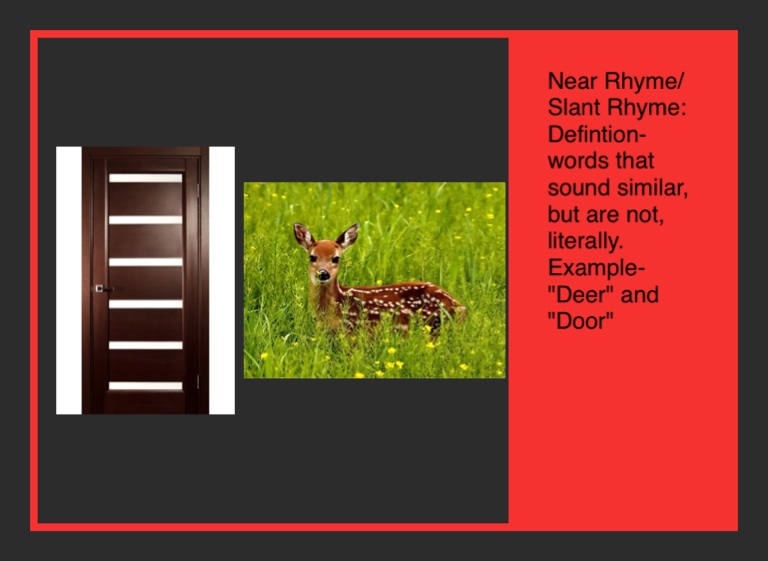 Near Rhyme/ Slant Rhyme: Defintion- words that sound similar, but are not, literally. Example- "Deer" and "Door"